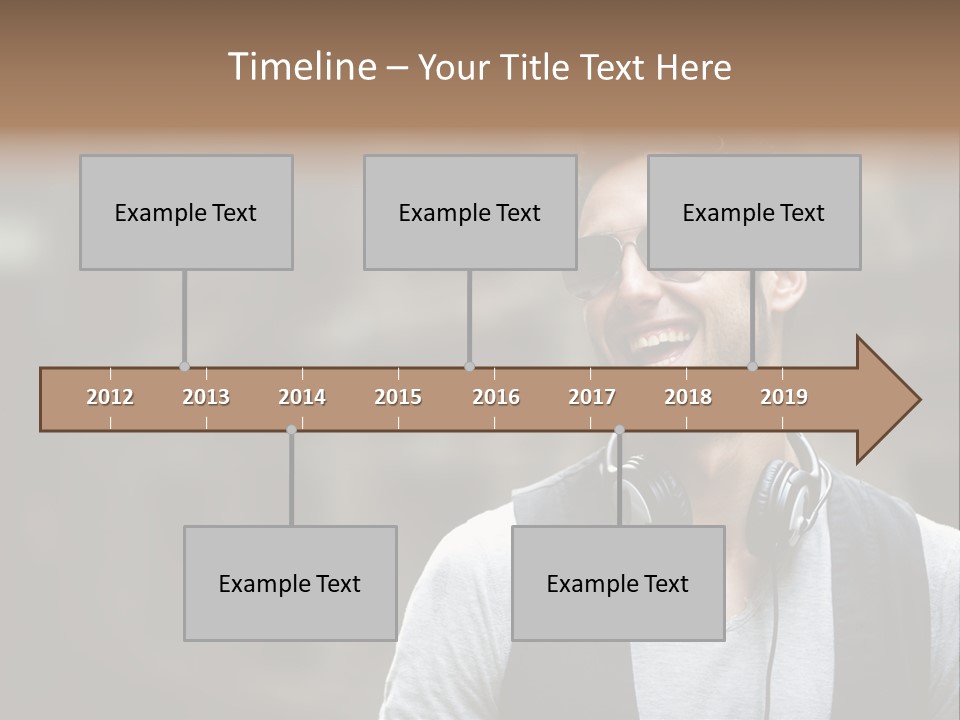 Timeline – Your Title Text Here

Example Text

Example Text

Example Text

2012 2013 2014 2015 2016 2017 2018 2019

Example Text

Example Text